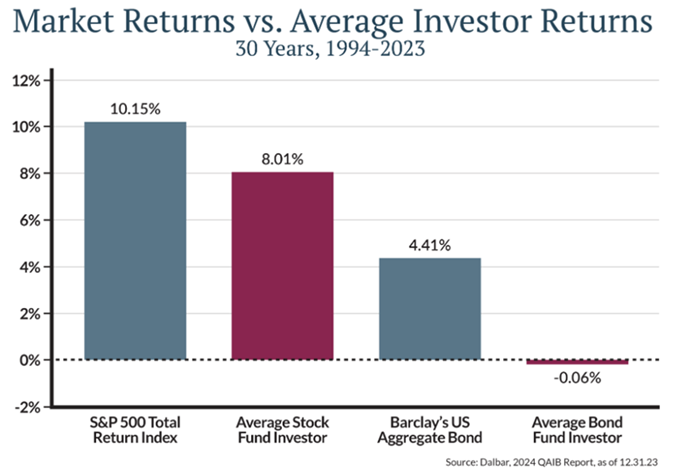 Market Returns vs. Average Investor Returns
30 Years, 1994-2023

12%
10%
8%
6%
4%
2%
0%
-2%

10.15%
8.01%
4.41%
-0.06%

S&P 500 Total Return Index
Average Stock Fund Investor
Barclay's US Aggregate Bond
Average Bond Fund Investor

Source: Dalbar, 2024 QAIB Report, as of 12.31.23